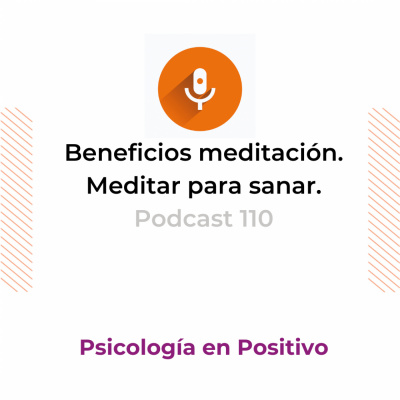 Beneficios meditación.
Meditar para sanar.
Podcast 110

Psicología en Positivo